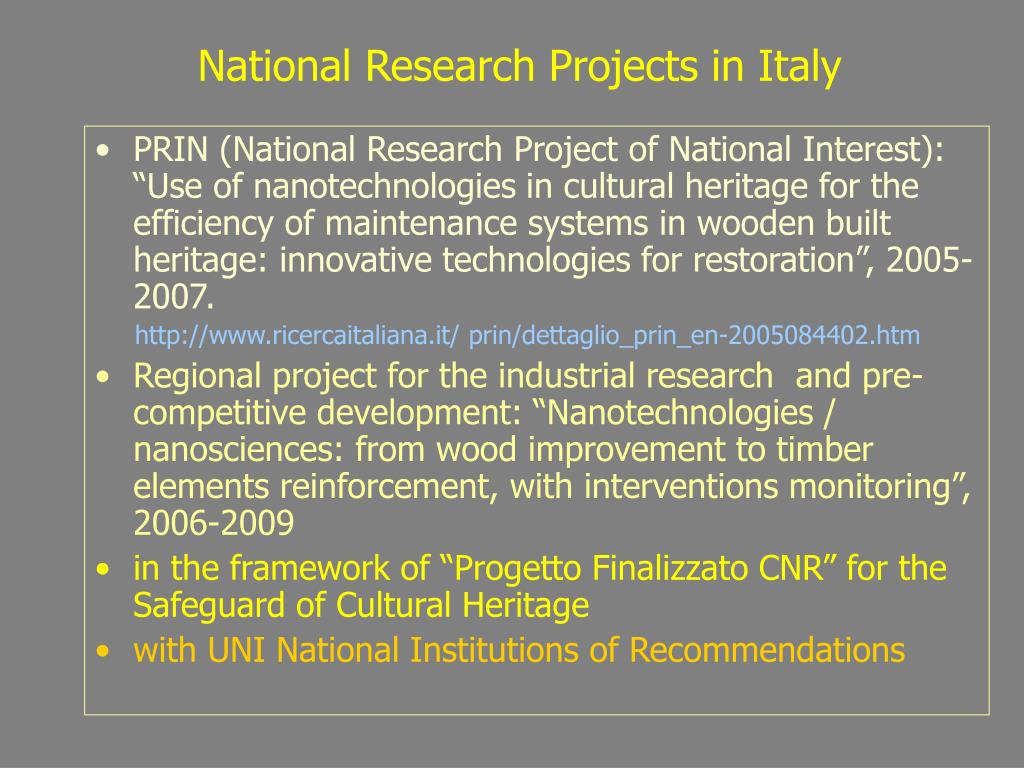 National Research Projects in Italy

• PRIN (National Research Project of National Interest): “Use of nanotechnologies in cultural heritage for the efficiency of maintenance systems in wooden built heritage: innovative technologies for restoration”, 2005-2007.

http://www.ricercaitaliana.it/ prin/dettaglio_prin_en-2005084402.htm

• Regional project for the industrial research and pre-competitive development: “Nanotechnologies / nanosciences: from wood improvement to timber elements reinforcement, with interventions monitoring”, 2006-2009

• in the framework of “Progetto Finalizzato CNR” for the Safeguard of Cultural Heritage

• with UNI National Institutions of Recommendations